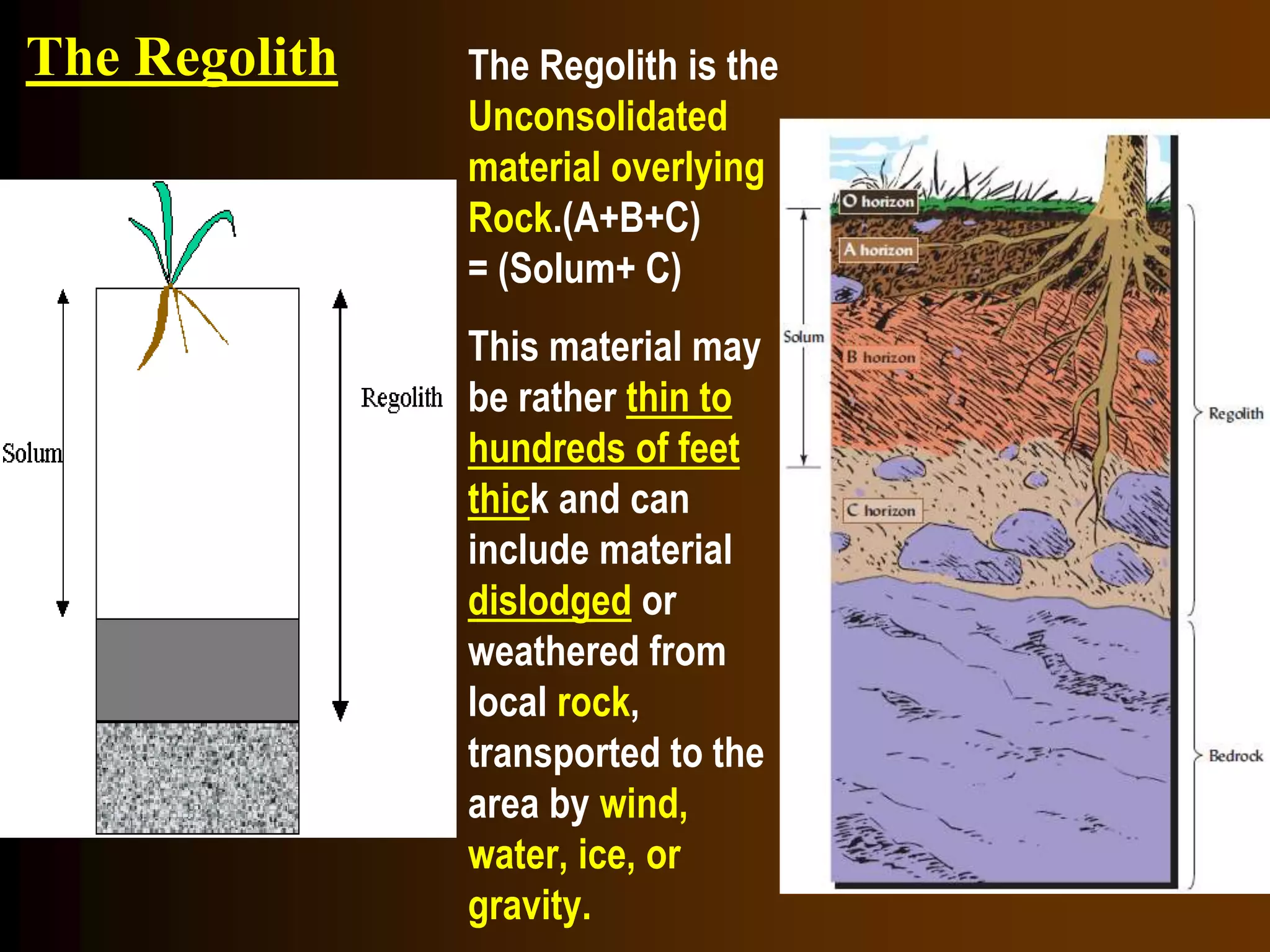 The Regolith

Solum

Regolith

The Regolith is the Unconsolidated material overlying Rock.(A+B+C) = (Solum+ C)

This material may be rather thin to hundreds of feet thick and can include material dislodged or weathered from local rock, transported to the area by wind, water, ice, or gravity.

O horizon

A horizon

Solum

B horizon

C horizon

Regolith

Bedrock